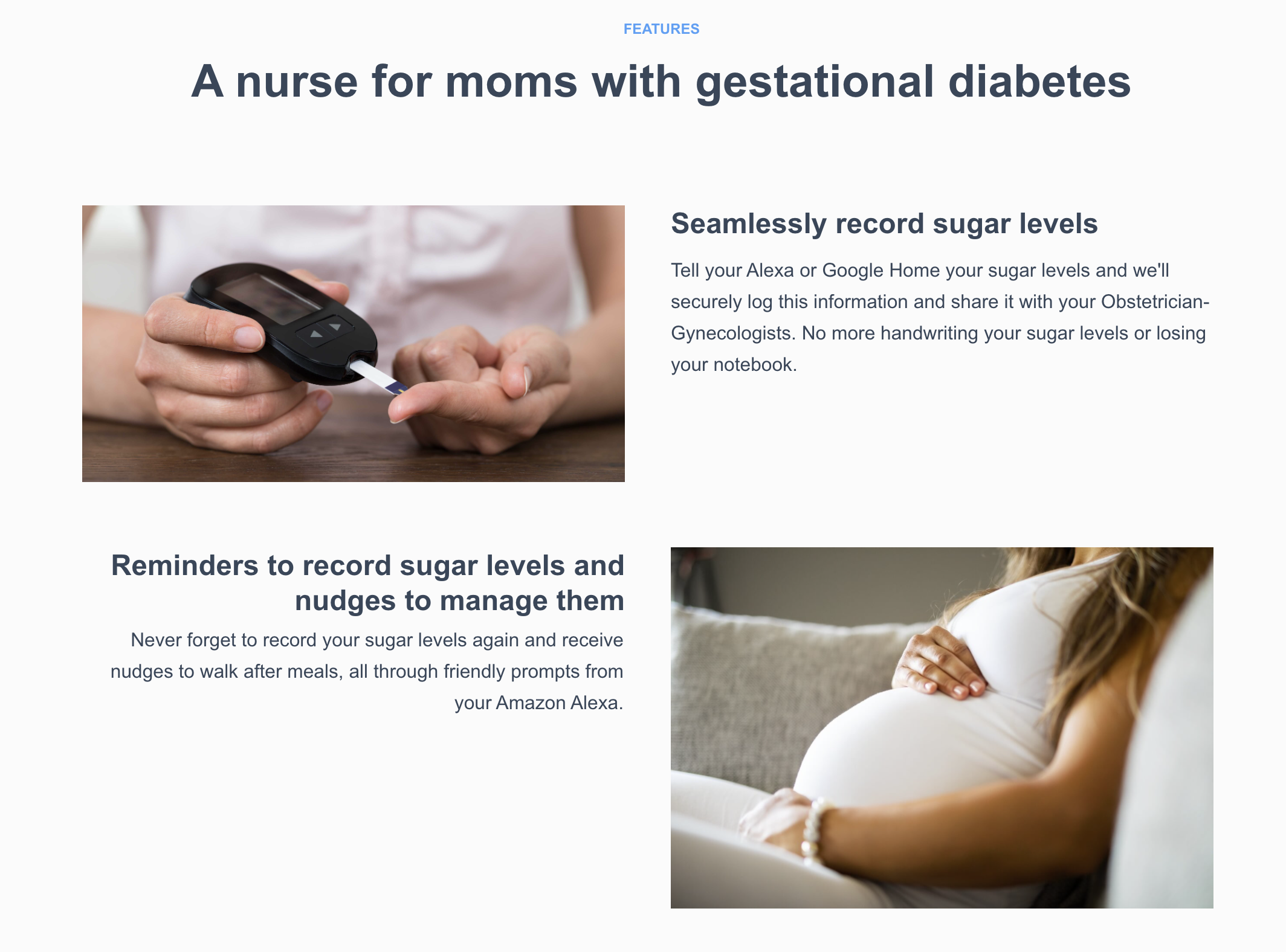 FEATURES

A nurse for moms with gestational diabetes

Seamlessly record sugar levels

Tell your Alexa or Google Home your sugar levels and we'll securely log this information and share it with your Obstetrician-Gynecologists. No more handwriting your sugar levels or losing your notebook.

Reminders to record sugar levels and nudges to manage them

Never forget to record your sugar levels again and receive nudges to walk after meals, all through friendly prompts from your Amazon Alexa.